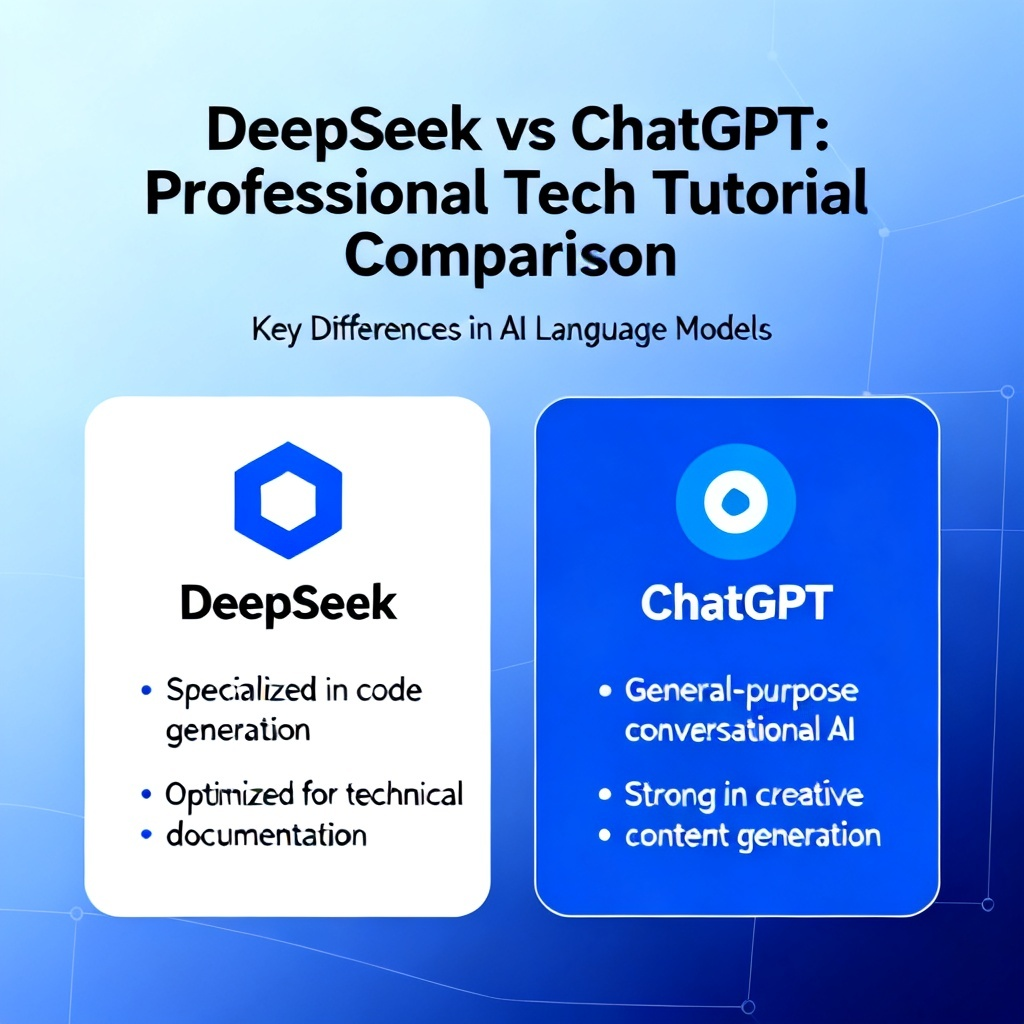 DeepSeek vs ChatGPT: Professional Tech Tutorial Comparison

Key Differences in AI Language Models

DeepSeek

• Specialized in code generation

• Optimized for technical
• documentation

ChatGPT

• General-purpose conversational AI

• Strong in creative
• content generation